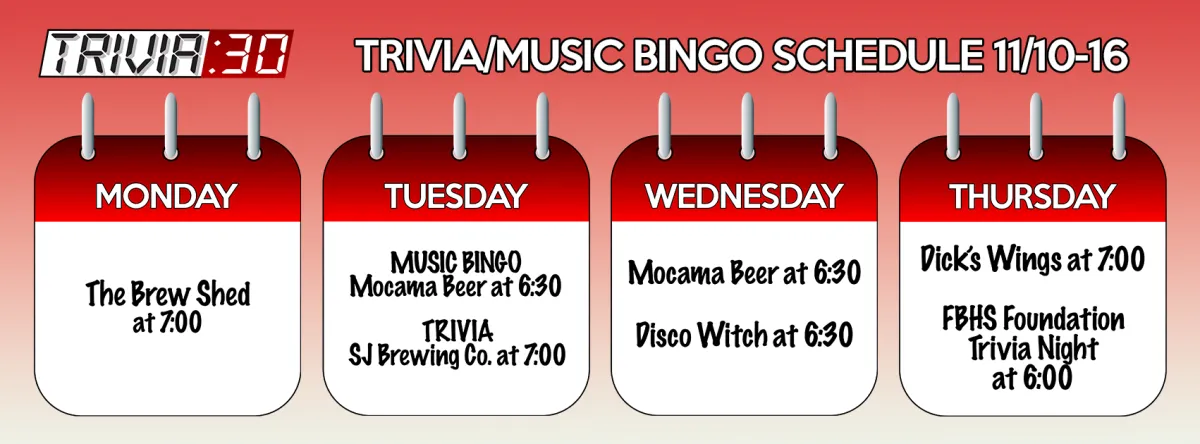 TRIVIA:30

TRIVIA/MUSIC BINGO SCHEDULE 11/10-16

MONDAY

The Brew Shed at 7:00

TUESDAY

MUSIC BINGO Mocama Beer at 6:30

TRIVIA SJ Brewing Co. at 7:00

WEDNESDAY

Mocama Beer at 6:30

Disco Witch at 6:30

THURSDAY

Dick's Wings at 7:00

FBHS Foundation Trivia Night at 6:00